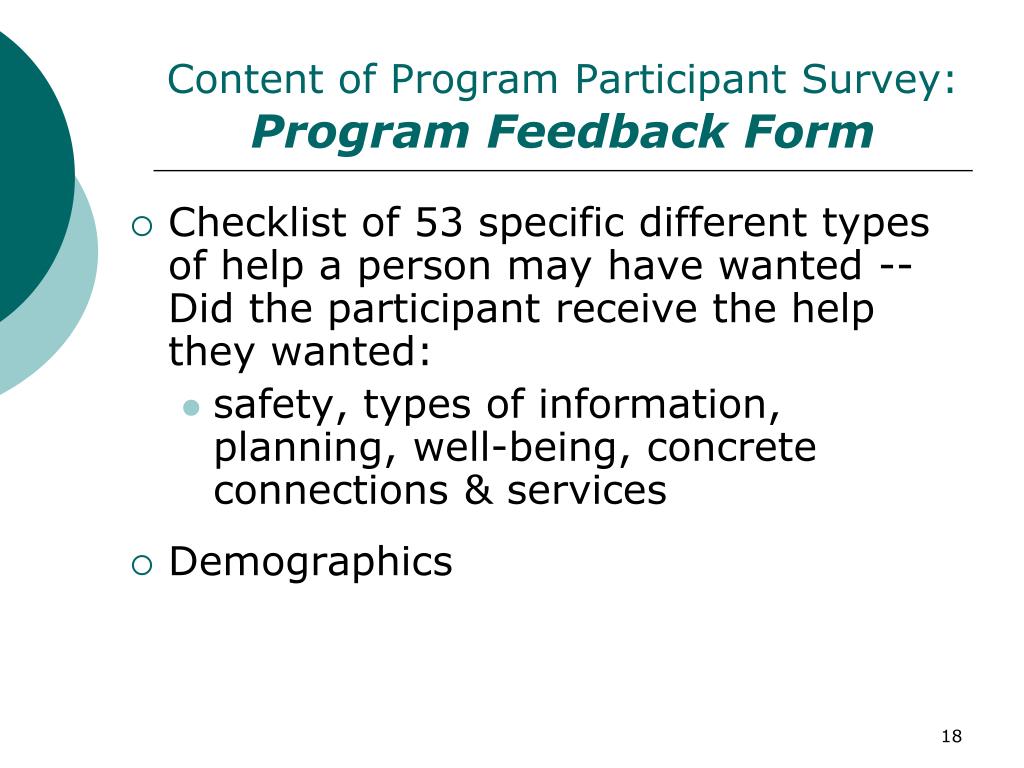 Content of Program Participant Survey:
Program Feedback Form

Checklist of 53 specific different types of help a person may have wanted -- Did the participant receive the help they wanted:

safety, types of information, planning, well-being, concrete connections & services

Demographics

18